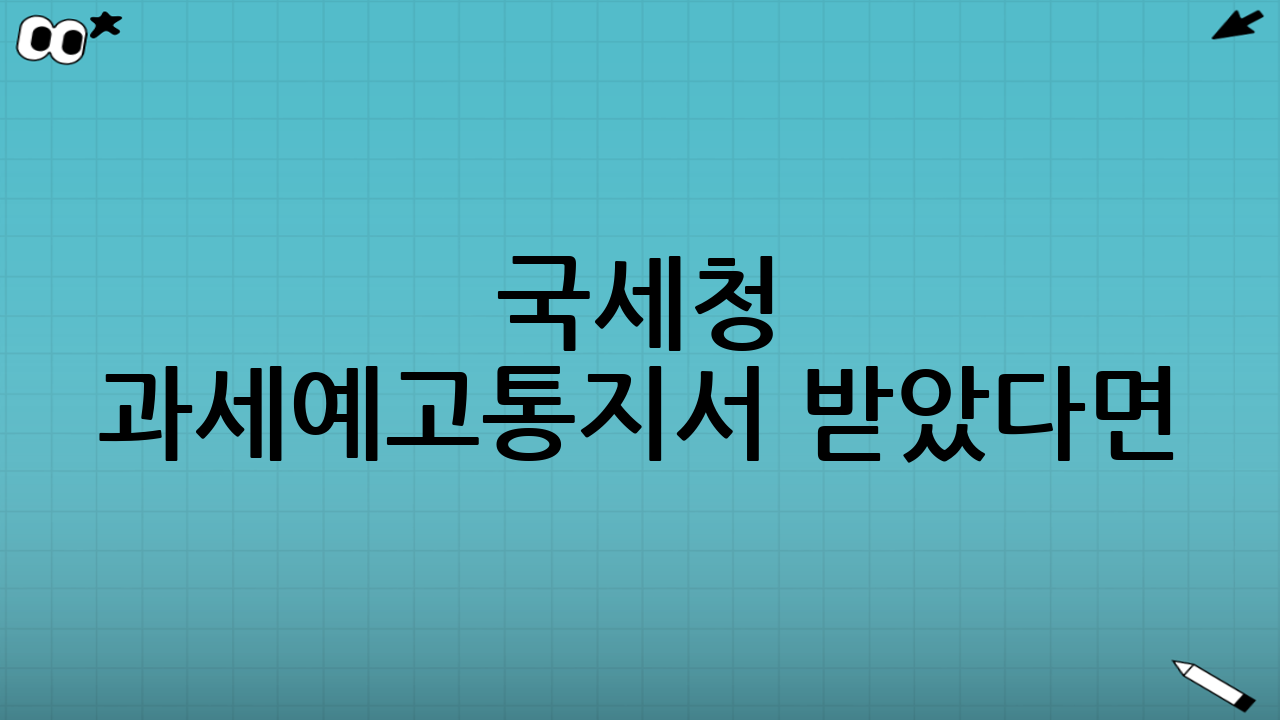 국세청
과세예고통지서 받았다면